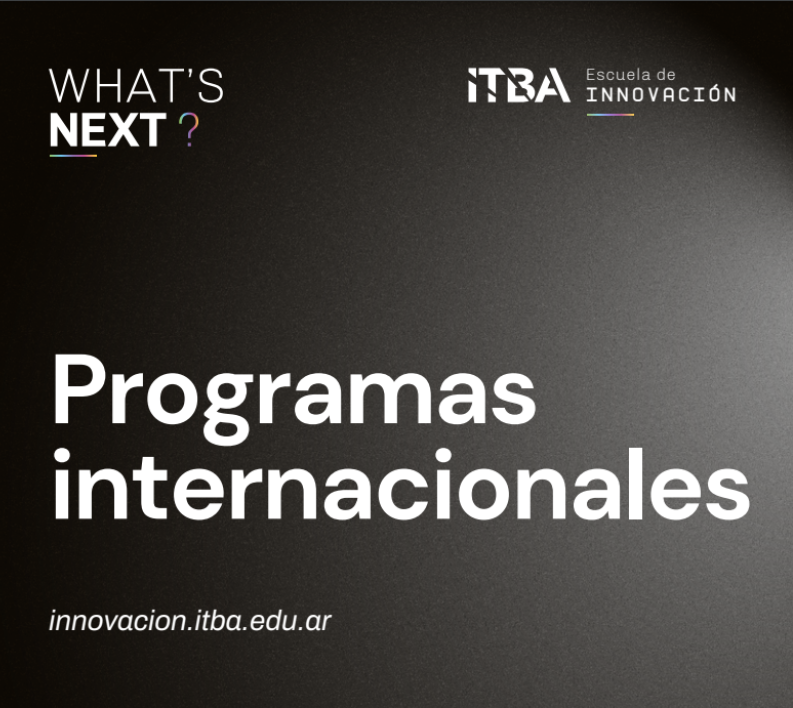 WHAT'S
NEXT ?

ITBA Escuela de
INNOVACIÓN

Programas internacionales

innovacion.itba.edu.ar